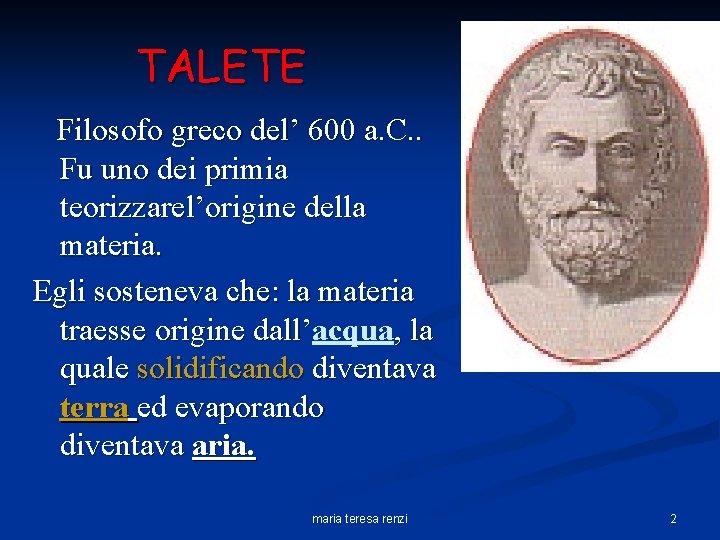 TALETE

Filosofo greco del’ 600 a.C.. Fu uno dei primia teorizzarel’origine della materia.

Egli sosteneva che: la materia traesse origine dall’acqua, la quale solidificando diventava terra ed evaporando diventava aria.

maria teresa renzi

2